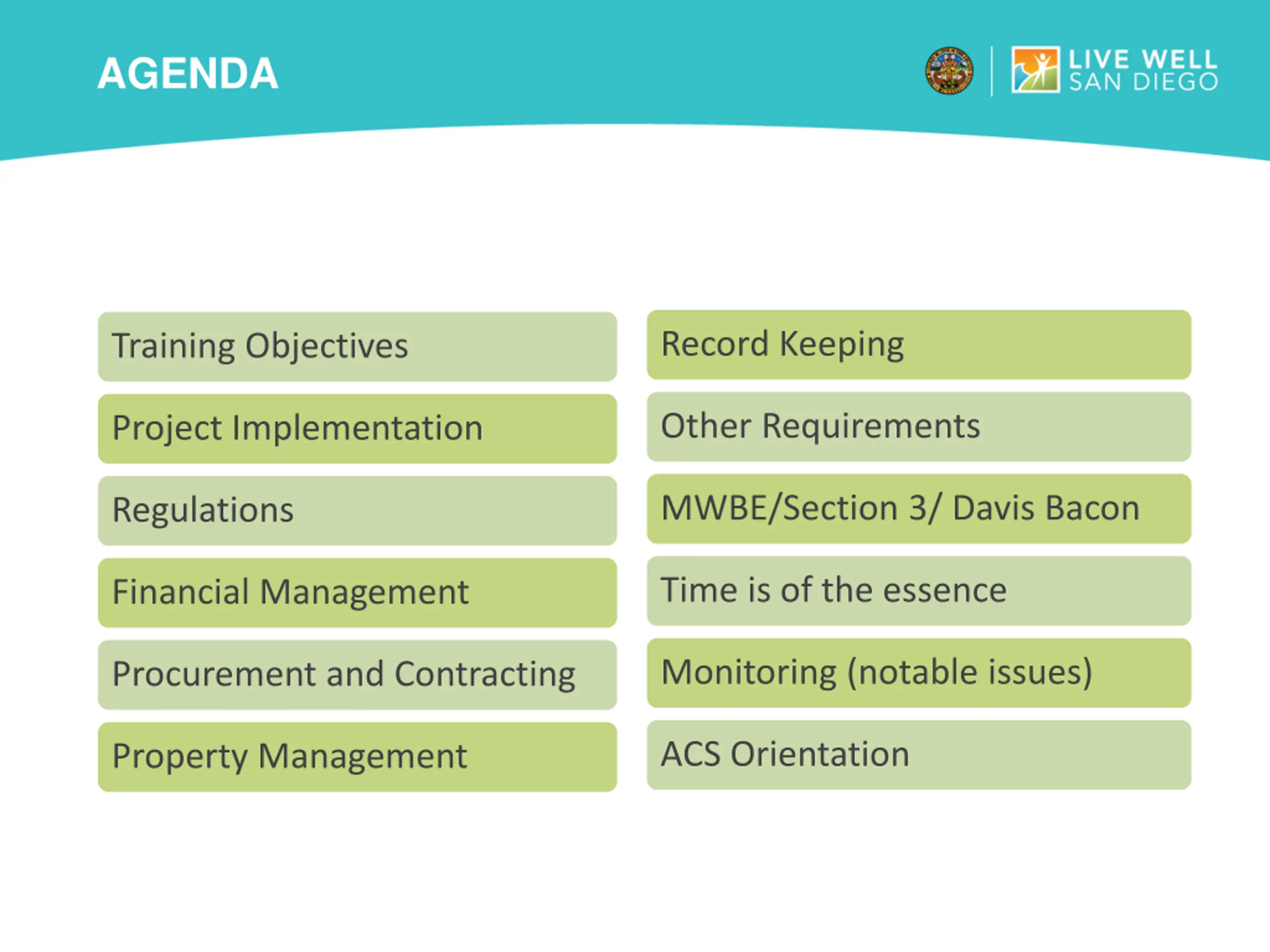 AGENDA

LIVE WELL
SAN DIEGO

Training Objectives

Project Implementation

Regulations

Financial Management

Procurement and Contracting

Property Management

Record Keeping

Other Requirements

MWBE/Section 3/ Davis Bacon

Time is of the essence

Monitoring (notable issues)

ACS Orientation